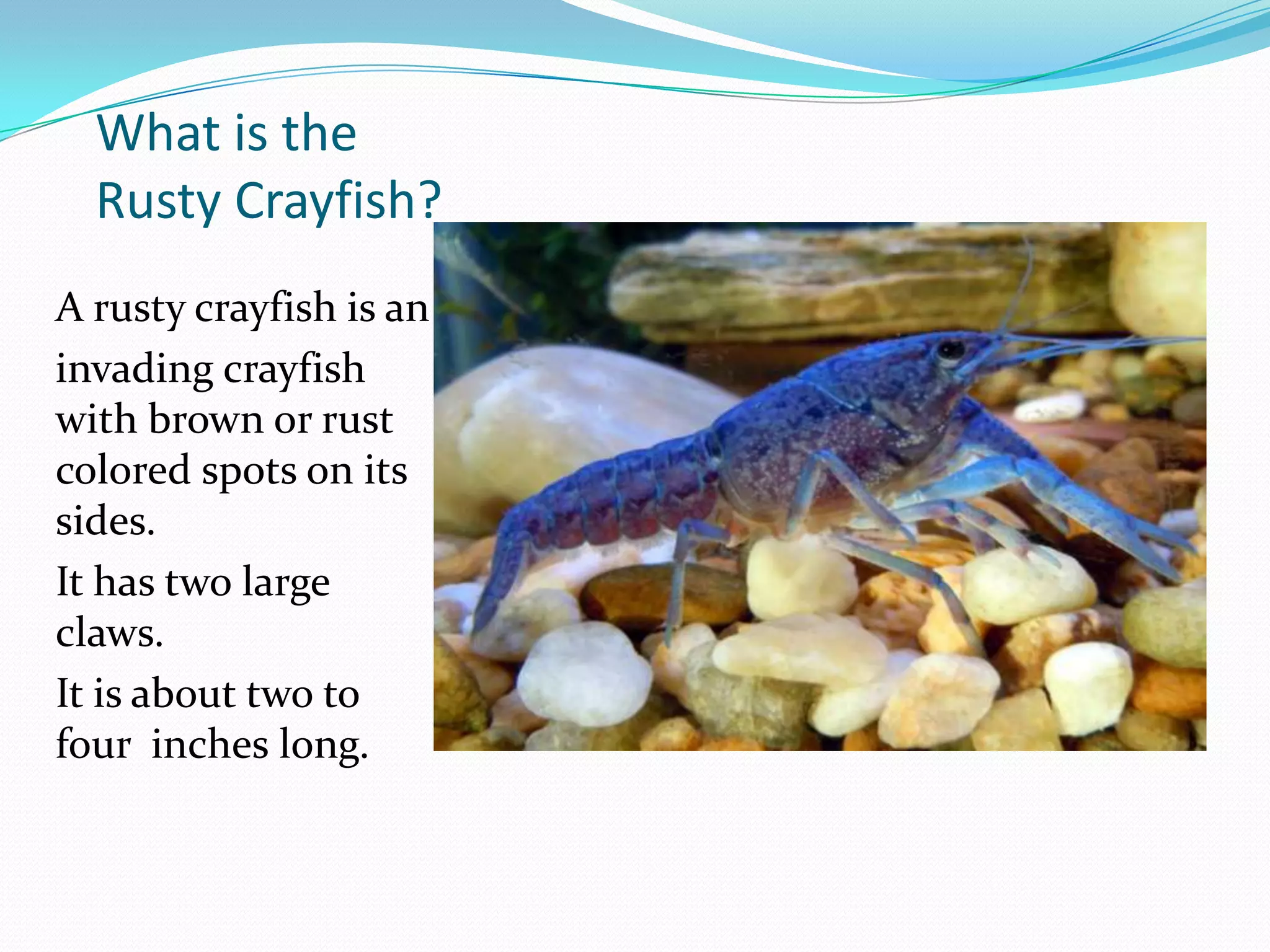 What is the Rusty Crayfish?

A rusty crayfish is an invading crayfish with brown or rust colored spots on its sides.

It has two large claws.

It is about two to four  inches long.